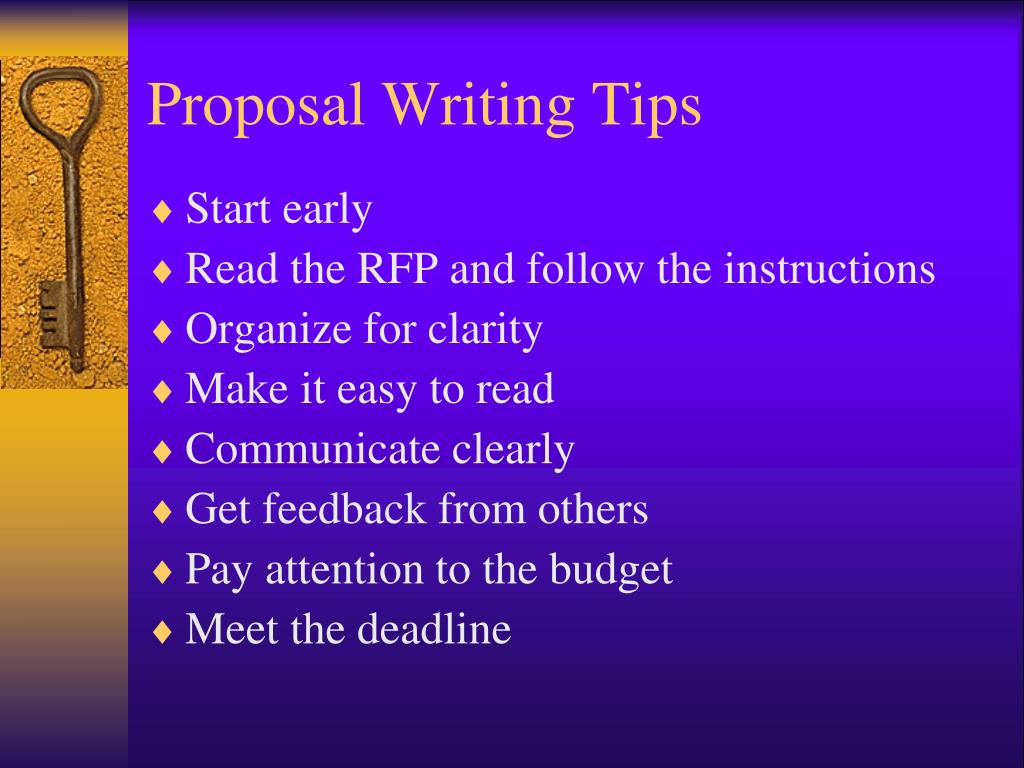 Proposal Writing Tips

♦ Start early
♦ Read the RFP and follow the instructions
♦ Organize for clarity
♦ Make it easy to read
♦ Communicate clearly
♦ Get feedback from others
♦ Pay attention to the budget
♦ Meet the deadline